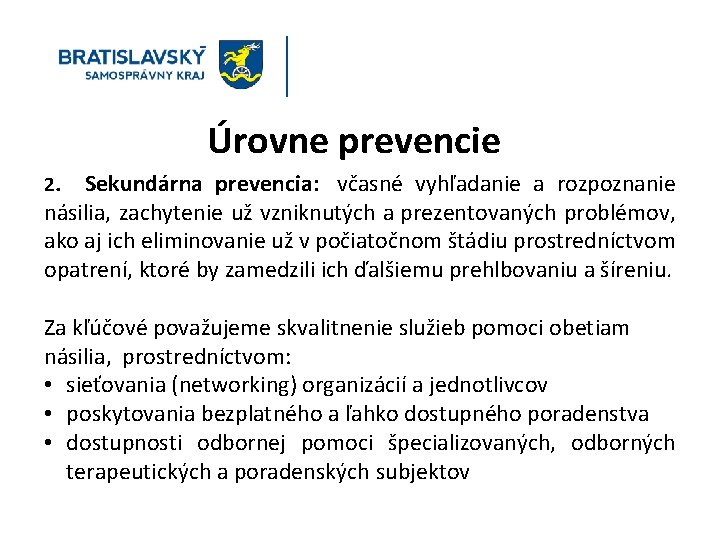 BRATISLAVSKÝ
SAMOSPRÁVNY KRAJ

Úrovne prevencie

2. Sekundárna prevencia: včasné vyhľadanie a rozpoznanie násilia, zachytenie už vzniknutých a prezentovaných problémov, ako aj ich eliminovanie už v počiatočnom štádiu prostredníctvom opatrení, ktoré by zamedzili ich ďalšiemu prehlbovaniu a šíreniu.

Za kľúčové považujeme skvalitnenie služieb pomoci obetiam násilia, prostredníctvom:
• sieťovania (networking) organizácií a jednotlivcov
• poskytovania bezplatného a ľahko dostupného poradenstva
• dostupnosti odbornej pomoci špecializovaných, odborných terapeutických a poradenských subjektov